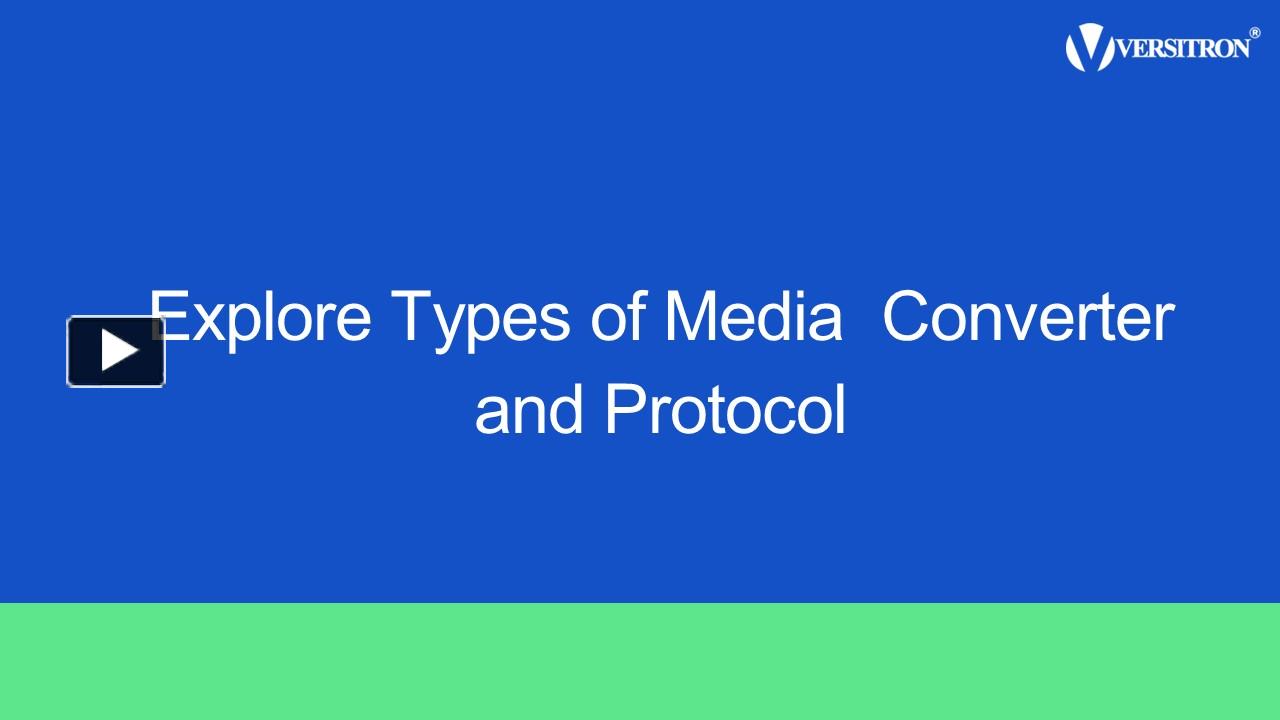 VERSITRON®

Explore Types of Media Converter and Protocol